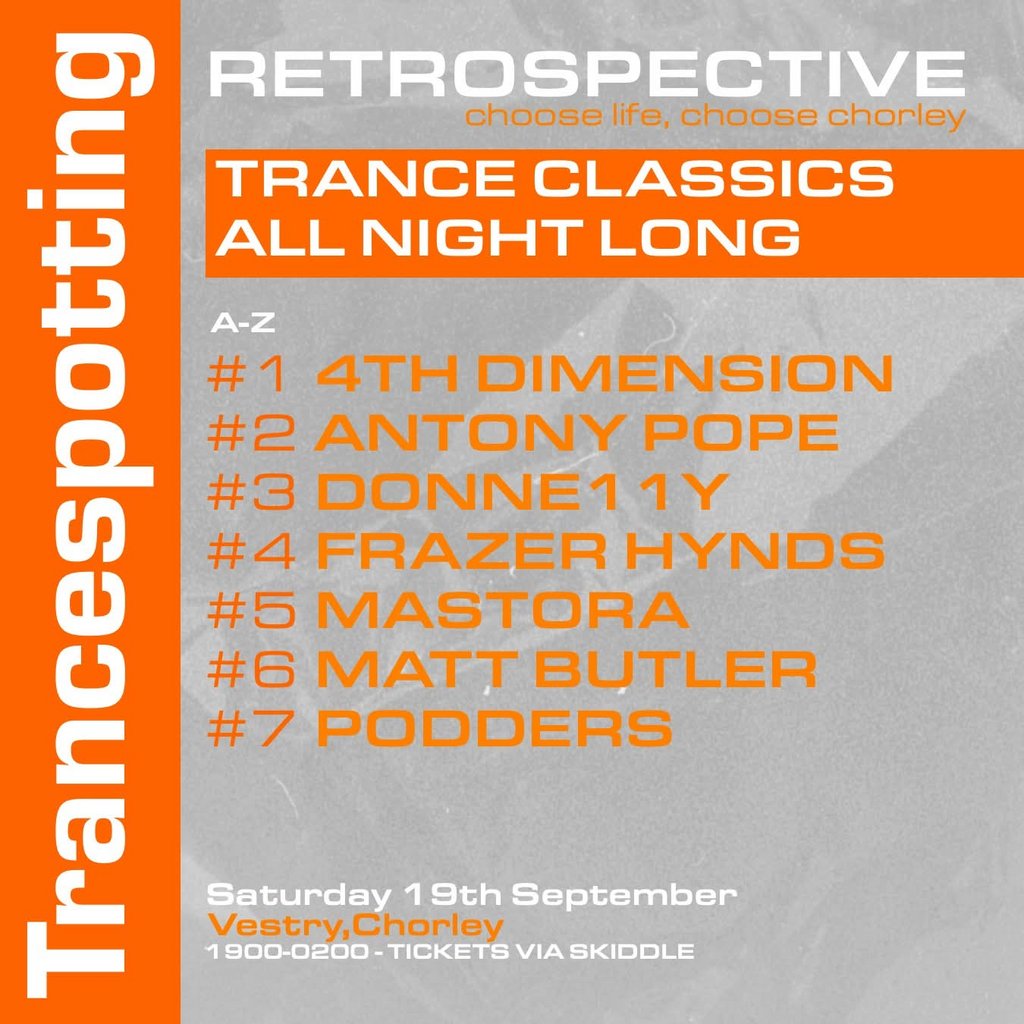 Trancespotting

RETROSPECTIVE
choose life, choose chorley

TRANCE CLASSICS
ALL NIGHT LONG

A-Z
#1 4TH DIMENSION
#2 ANTONY POPE
#3 DONNE11Y
#4 FRAZER HYNDS
#5 MASTORA
#6 MATT BUTLER
#7 PODDERS

Saturday 19th September
Vestry,Chorley
1900-0200 - TICKETS VIA SKIDDLE